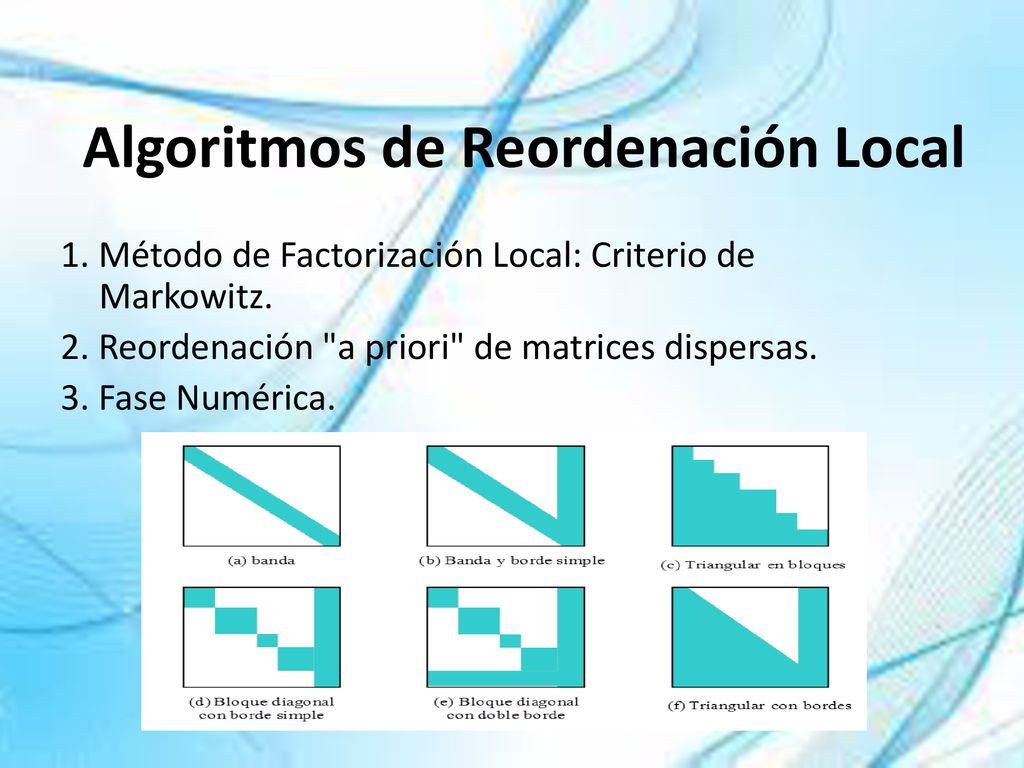 Algoritmos de Reordenación Local

1. Método de Factorización Local: Criterio de Markowitz.
2. Reordenación "a priori" de matrices dispersas.
3. Fase Numérica.

(a) banda

(b) Banda y borde simple

(c) Triangular en bloques

(d) Bloque diagonal con borde simple

(e) Bloque diagonal con doble borde

(f) Triangular con bordes